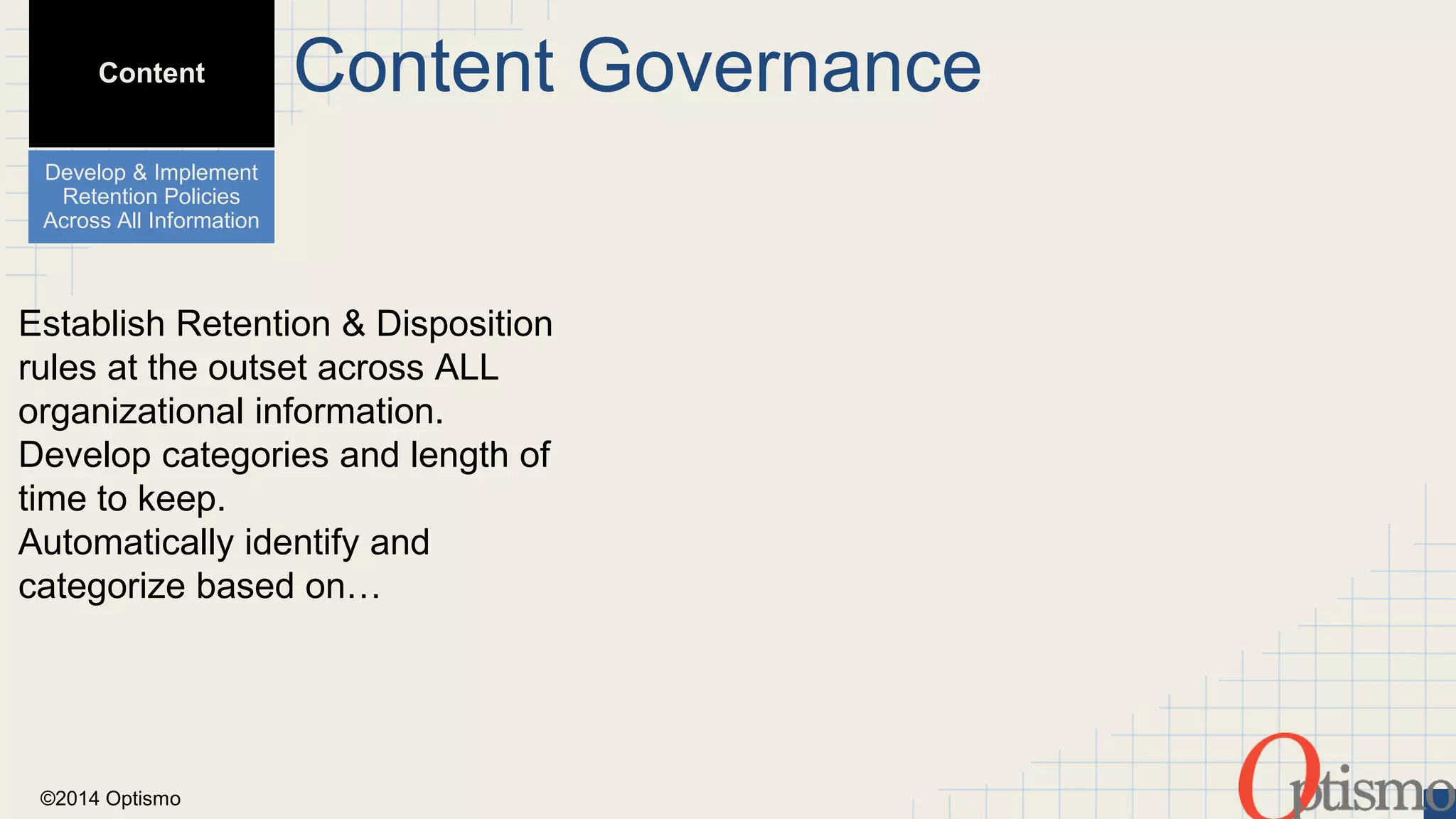 Content

Content Governance

Develop & Implement Retention Policies Across All Information

Establish Retention & Disposition rules at the outset across ALL organizational information.
Develop categories and length of time to keep.
Automatically identify and categorize based on…

©2014 Optismo

Optismo